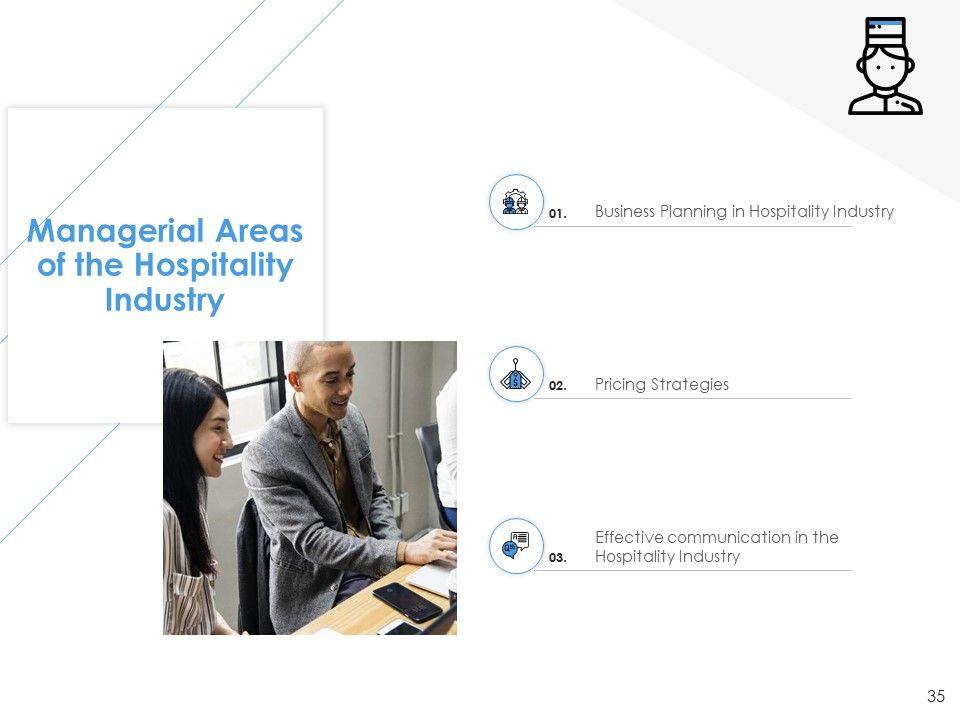 Managerial Areas of the Hospitality Industry

01. Business Planning in Hospitality Industry

02. Pricing Strategies

03. Effective communication in the Hospitality Industry

35